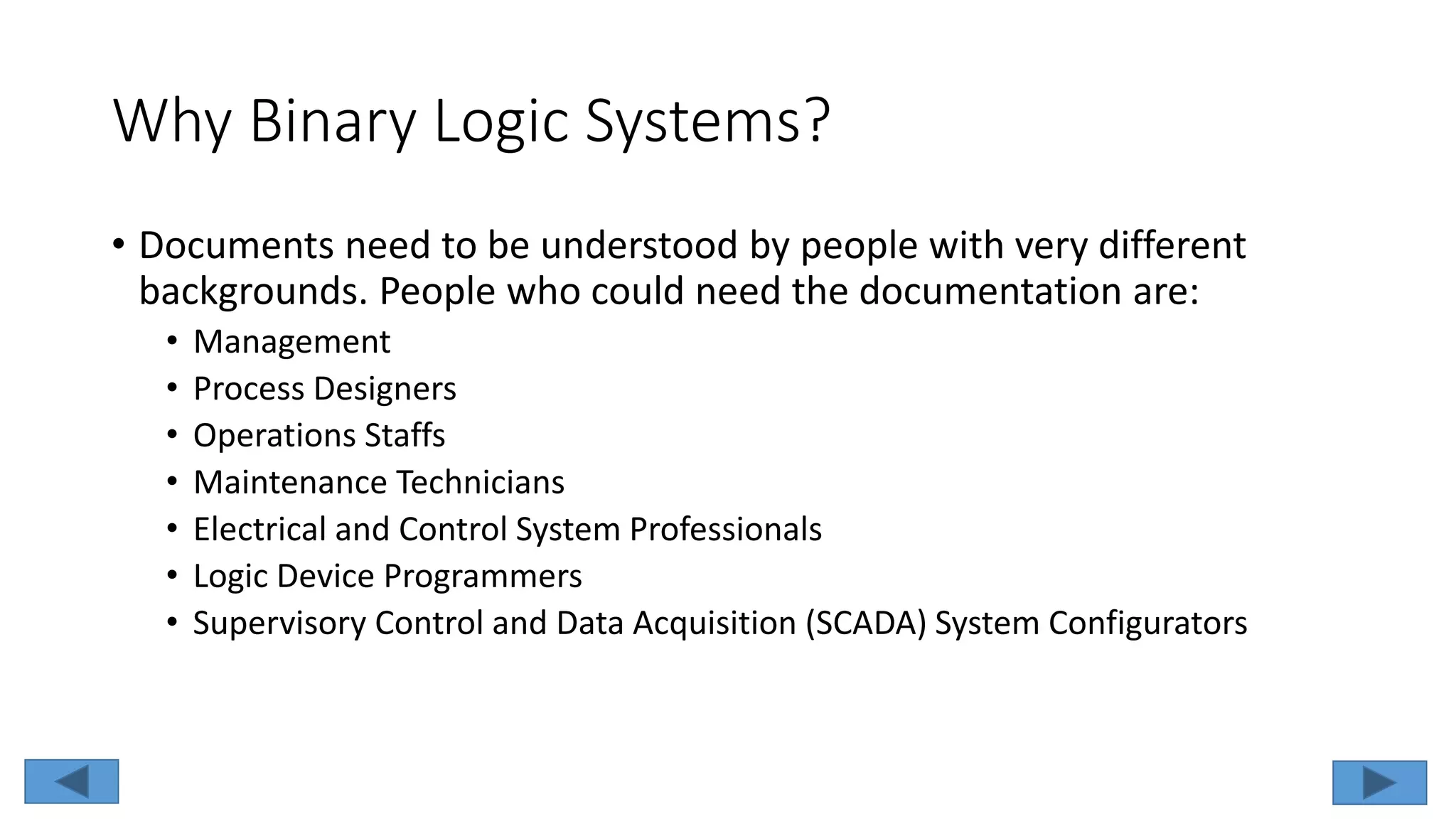 Why Binary Logic Systems?

• Documents need to be understood by people with very different backgrounds. People who could need the documentation are:
  • Management
  • Process Designers
  • Operations Staffs
  • Maintenance Technicians
  • Electrical and Control System Professionals
  • Logic Device Programmers
  • Supervisory Control and Data Acquisition (SCADA) System Configurators